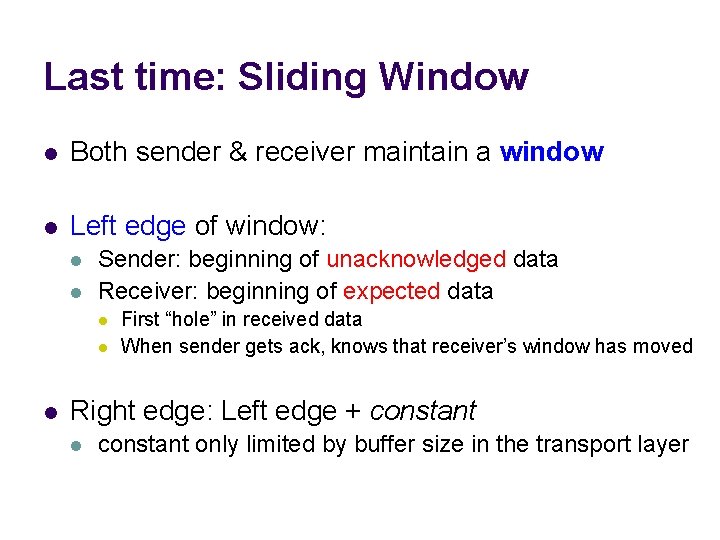 Last time: Sliding Window

- Both sender & receiver maintain a window

- Left edge of window:
  - Sender: beginning of unacknowledged data
  - Receiver: beginning of expected data
    - First “hole” in received data
    - When sender gets ack, knows that receiver’s window has moved

- Right edge: Left edge + constant
  - constant only limited by buffer size in the transport layer